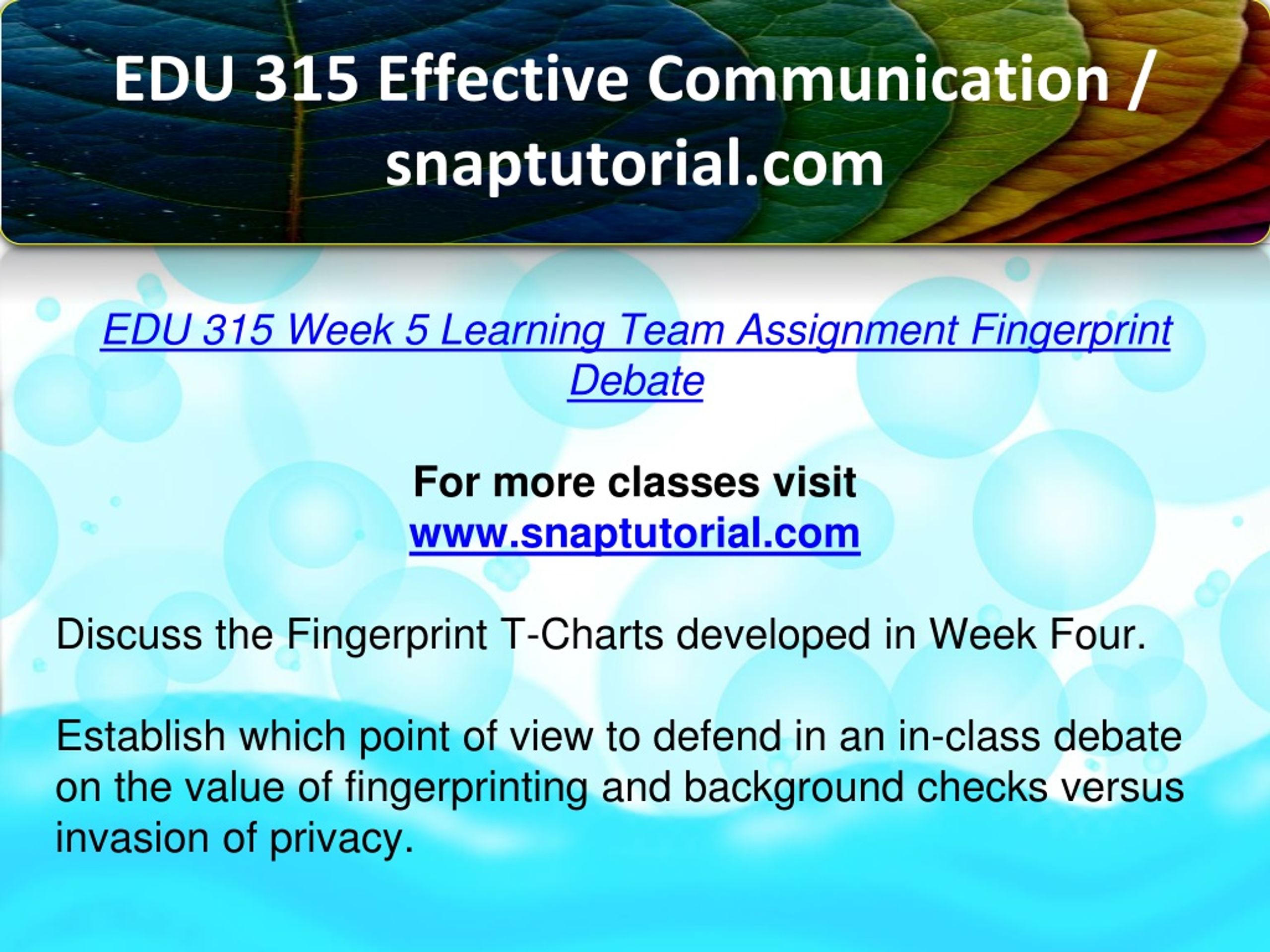 EDU 315 Effective Communication / snaptutorial.com

EDU 315 Week 5 Learning Team Assignment Fingerprint Debate

For more classes visit
www.snaptutorial.com

Discuss the Fingerprint T-Charts developed in Week Four.

Establish which point of view to defend in an in-class debate on the value of fingerprinting and background checks versus invasion of privacy.